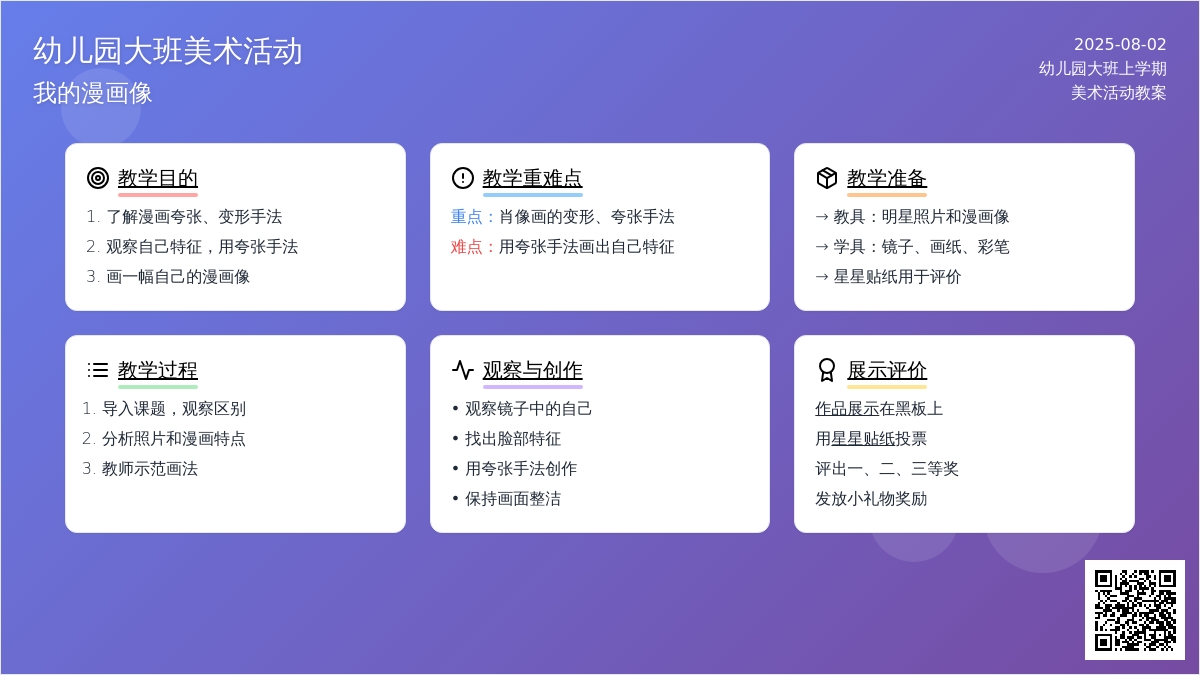 幼儿园大班美术活动
我的漫画像

2025-08-02
幼儿园大班上学期
美术活动教案

教学目的
1. 了解漫画夸张、变形手法
2. 观察自己特征，用夸张手法
3. 画一幅自己的漫画像

教学重难点
重点：肖像画的变形、夸张手法
难点：用夸张手法画出自己特征

教学准备
→ 教具：明星照片和漫画像
→ 学具：镜子、画纸、彩笔
→ 星星贴纸用于评价

教学过程
1. 导入课题，观察区别
2. 分析照片和漫画特点
3. 教师示范画法

观察与创作
• 观察镜子中的自己
• 找出脸部特征
• 用夸张手法创作
• 保持画面整洁

展示评价
作品展示在黑板上
用星星贴纸投票
评出一、二、三等奖
发放小礼物奖励